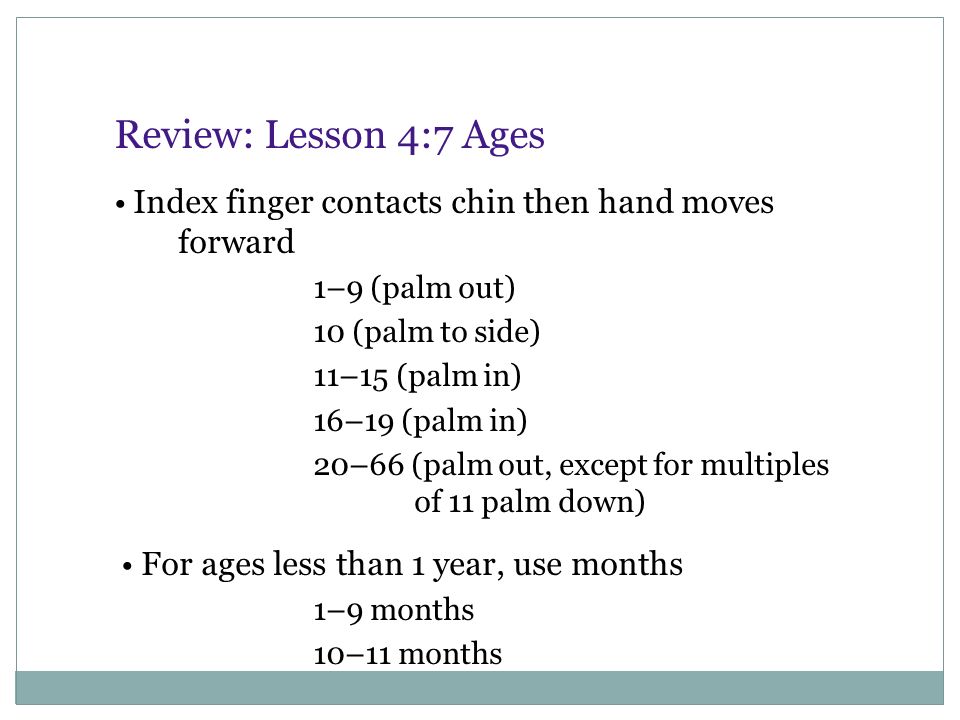 Review: Lesson 4:7 Ages

• Index finger contacts chin then hand moves forward

1–9 (palm out)

10 (palm to side)

11–15 (palm in)

16–19 (palm in)

20–66 (palm out, except for multiples of 11 palm down)

• For ages less than 1 year, use months

1–9 months

10–11 months